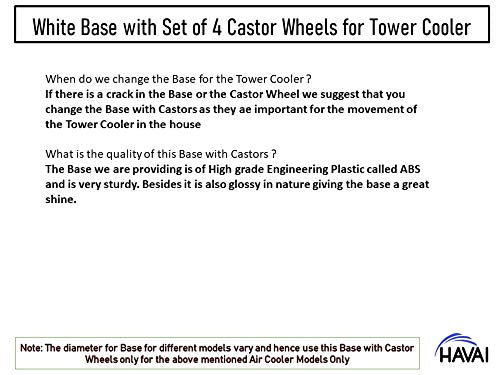 White Base with Set of 4 Castor Wheels for Tower Cooler

When do we change the Base for the Tower Cooler ?
If there is a crack in the Base or the Castor Wheel we suggest that you change the Base with Castors as they ae important for the movement of the Tower Cooler in the house

What is the quality of this Base with Castors ?
The Base we are providing is of High grade Engineering Plastic called ABS and is very sturdy. Besides it is also glossy in nature giving the base a great shine.

Note: The diameter for Base for different models vary and hence use this Base with Castor Wheels only for the above mentioned Air Cooler Models Only

HAVAI